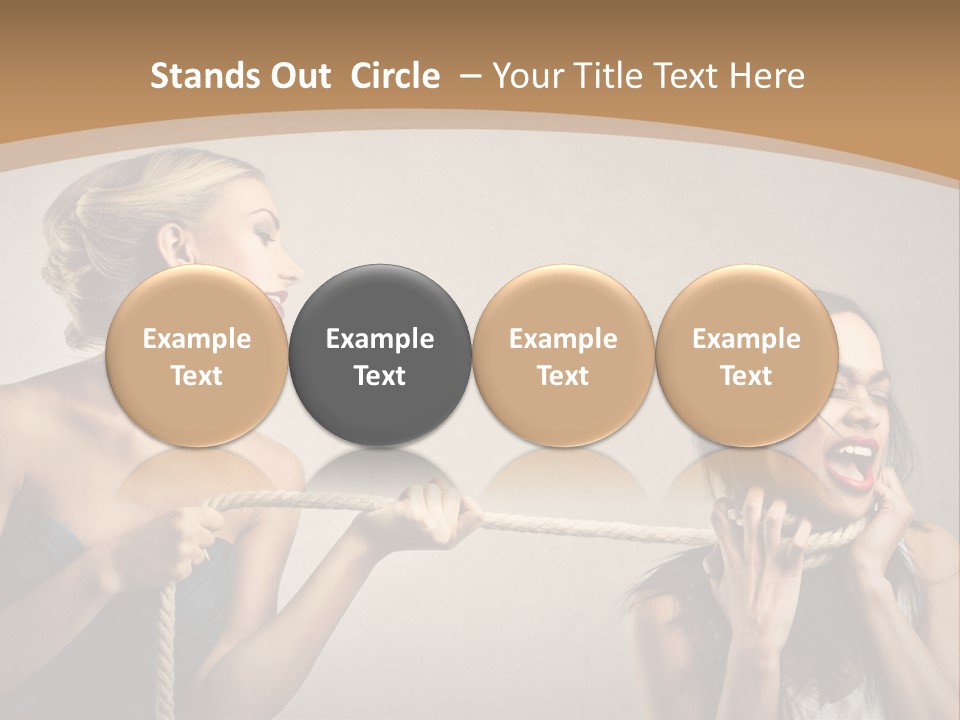 Stands Out Circle – Your Title Text Here

Example Text

Example Text

Example Text

Example Text